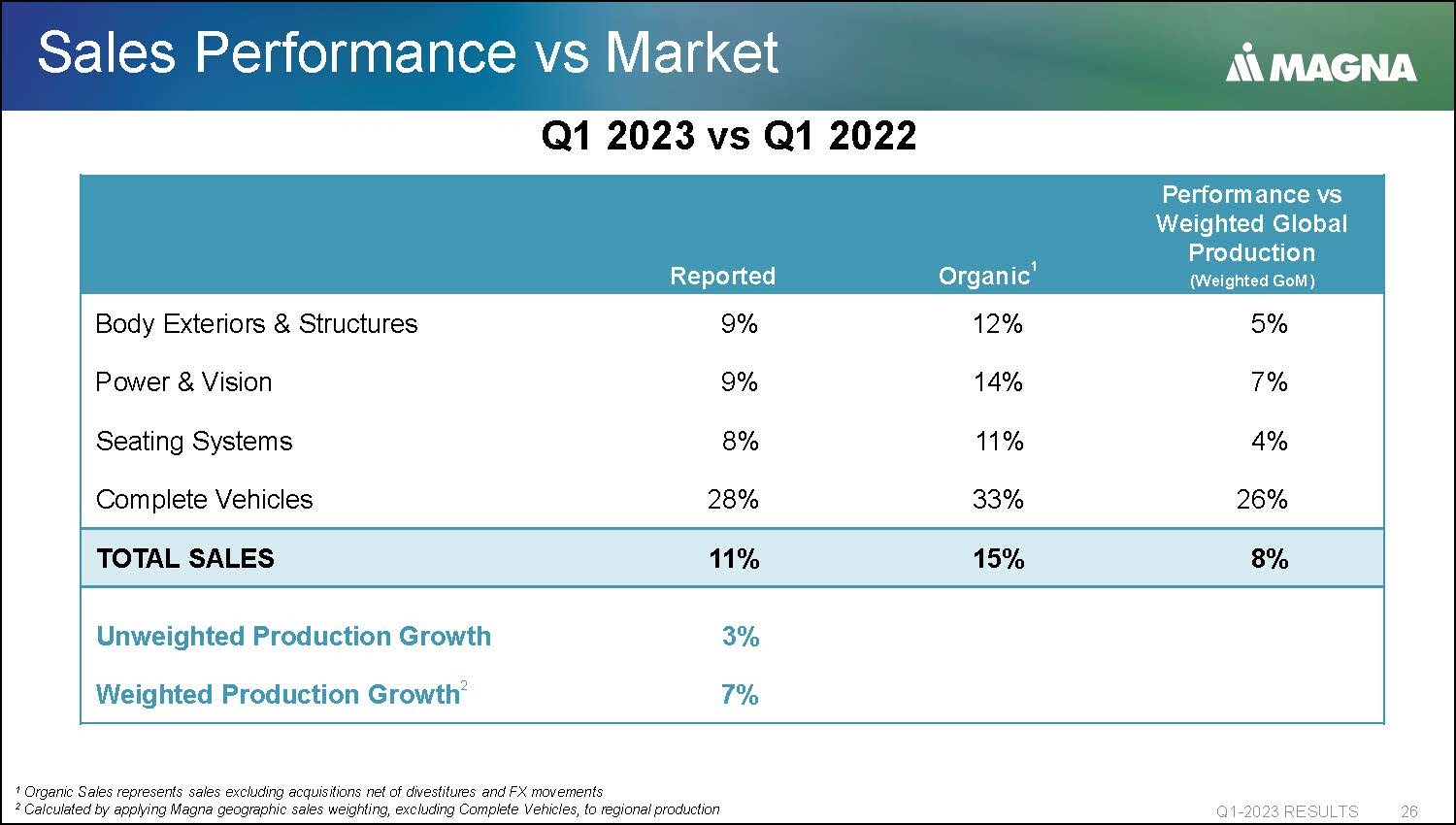 Sales Performance vs Market

MAGNA

Q1 2023 vs Q1 2022

| | Reported | Organic$^1$ | Performance vs Weighted Global Production (Weighted GoM) |
|---|---|---|---|
| Body Exteriors & Structures | 9% | 12% | 5% |
| Power & Vision | 9% | 14% | 7% |
| Seating Systems | 8% | 11% | 4% |
| Complete Vehicles | 28% | 33% | 26% |
| TOTAL SALES | 11% | 15% | 8% |
| Unweighted Production Growth | 3% | | |
| Weighted Production Growth$^2$ | 7% | | |

$^1$ Organic Sales represents sales excluding acquisitions net of divestitures and FX movements
$^2$ Calculated by applying Magna geographic sales weighting, excluding Complete Vehicles, to regional production

Q1-2023 RESULTS 26